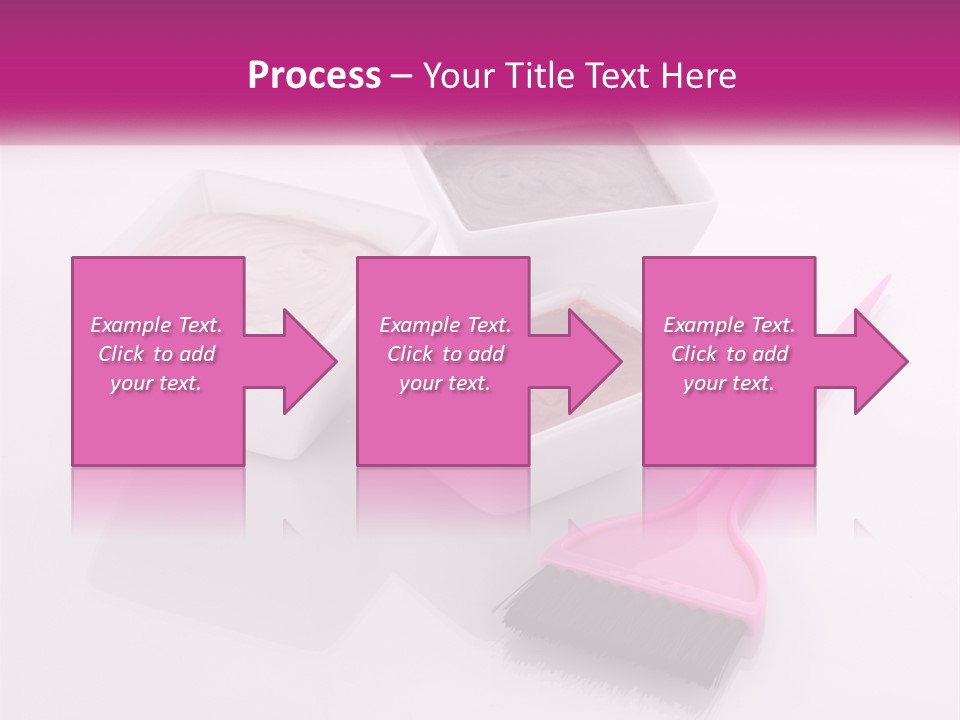 Process – Your Title Text Here

Example Text. Click to add your text.

Example Text. Click to add your text.

Example Text. Click to add your text.